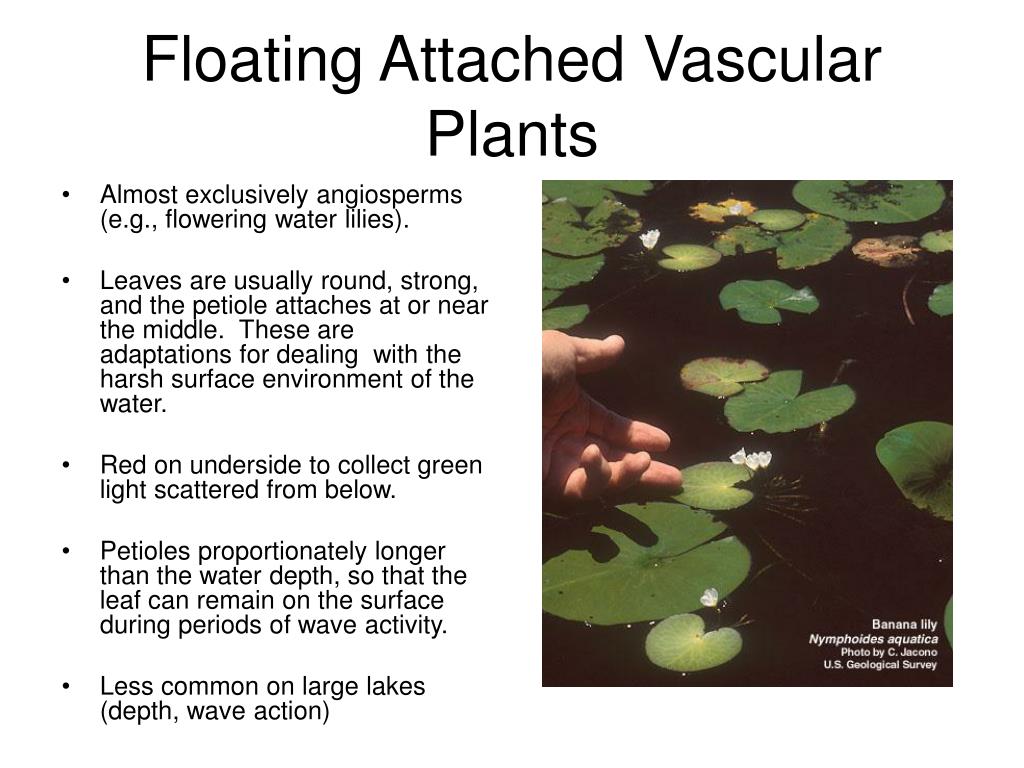 Floating Attached Vascular Plants

• Almost exclusively angiosperms (e.g., flowering water lilies).

• Leaves are usually round, strong, and the petiole attaches at or near the middle. These are adaptations for dealing with the harsh surface environment of the water.

• Red on underside to collect green light scattered from below.

• Petioles proportionately longer than the water depth, so that the leaf can remain on the surface during periods of wave activity.

• Less common on large lakes (depth, wave action)

Banana lily
Nymphoides aquatica
Photo by C. Jacono
U.S. Geological Survey